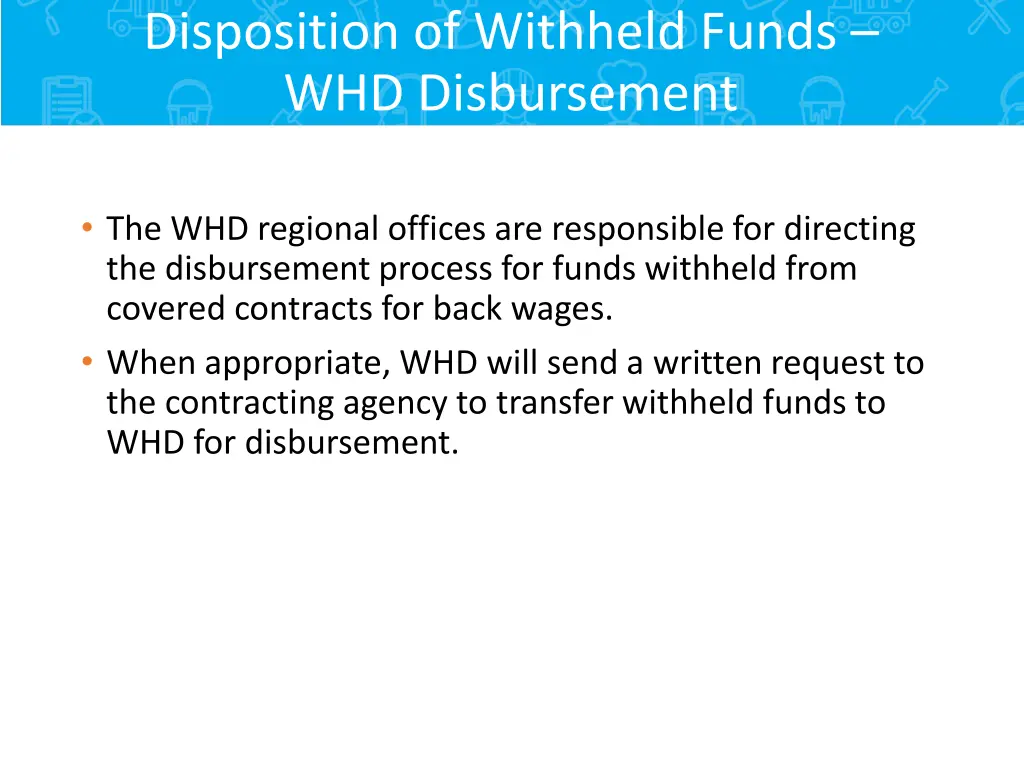 Disposition of Withheld Funds – WHD Disbursement

• The WHD regional offices are responsible for directing the disbursement process for funds withheld from covered contracts for back wages.
• When appropriate, WHD will send a written request to the contracting agency to transfer withheld funds to WHD for disbursement.